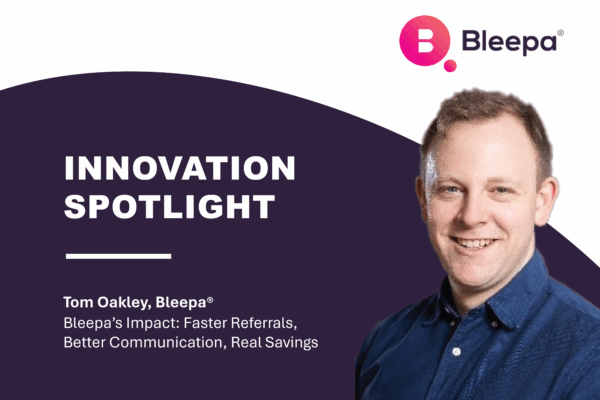 Bleepa®

INNOVATION SPOTLIGHT

Tom Oakley, Bleepa®
Bleepa's Impact: Faster Referrals, Better Communication, Real Savings